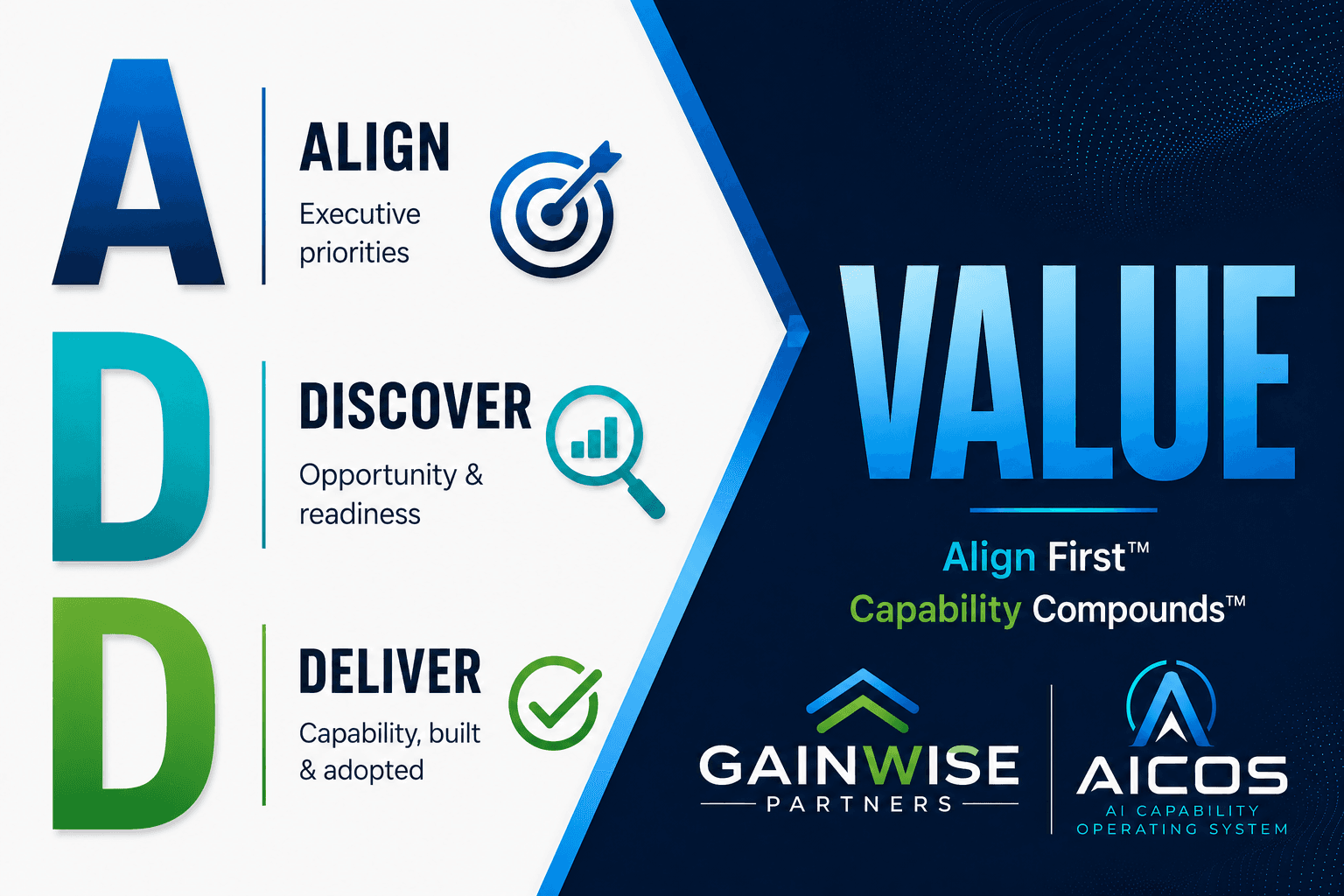 A
ALIGN
Executive priorities

D
DISCOVER
Opportunity & readiness

D
DELIVER
Capability, built & adopted

VALUE

Align First™
Capability Compounds™

GAINWISE
PARTNERS

AICOS
AI CAPABILITY
OPERATING SYSTEM